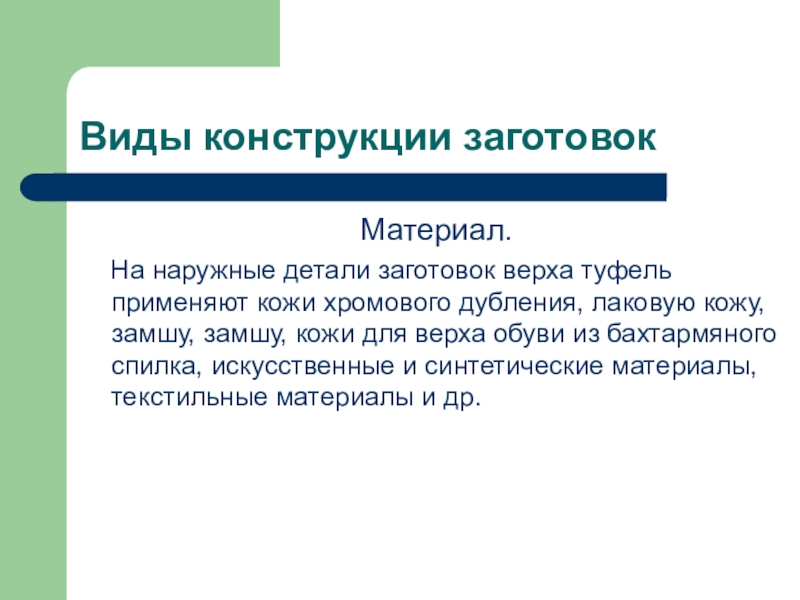 Виды конструкции заготовок

Материал.

На наружные детали заготовок верха туфель применяют кожи хромового дубления, лаковую кожу, замшу, замшу, кожи для верха обуви из бахтармяного спилка, искусственные и синтетические материалы, текстильные материалы и др.